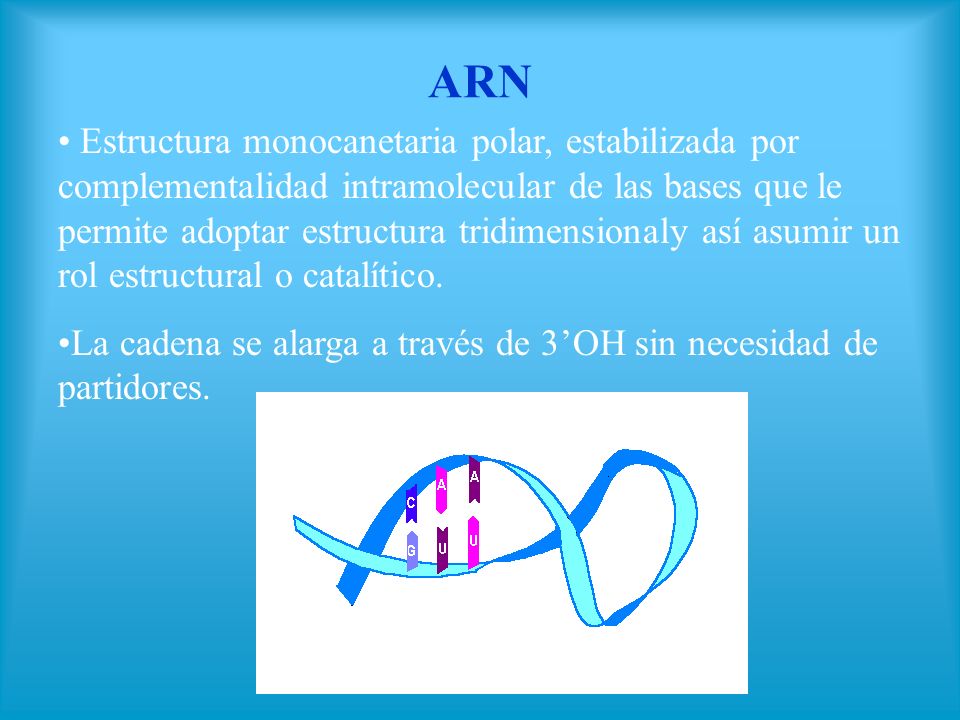 ARN

• Estructura monocanetaria polar, estabilizada por complementalidad intramolecular de las bases que le permite adoptar estructura tridimensionaly así asumir un rol estructural o catalítico.

•La cadena se alarga a través de 3’OH sin necesidad de partidores.

C A A
G U U